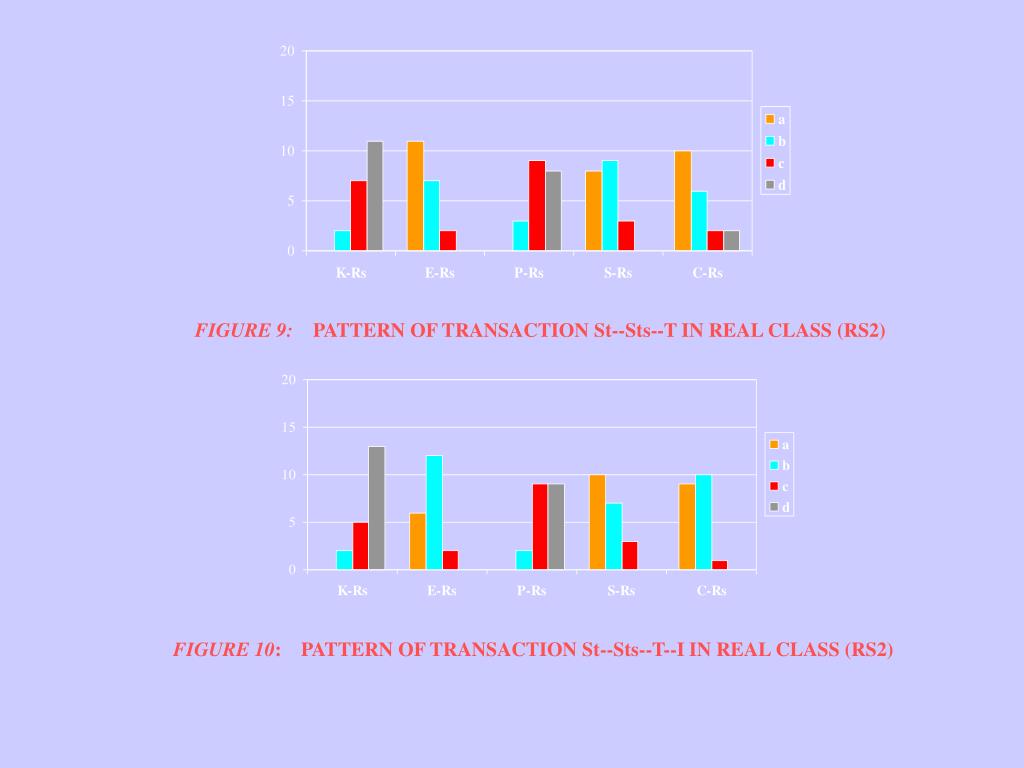 20
15
10
5
0

K-Rs E-Rs P-Rs S-Rs C-Rs

a
b
c
d

FIGURE 9: PATTERN OF TRANSACTION St--Sts--T IN REAL CLASS (RS2)

20
15
10
5
0

K-Rs E-Rs P-Rs S-Rs C-Rs

a
b
c
d

FIGURE 10: PATTERN OF TRANSACTION St--Sts--T--I IN REAL CLASS (RS2)